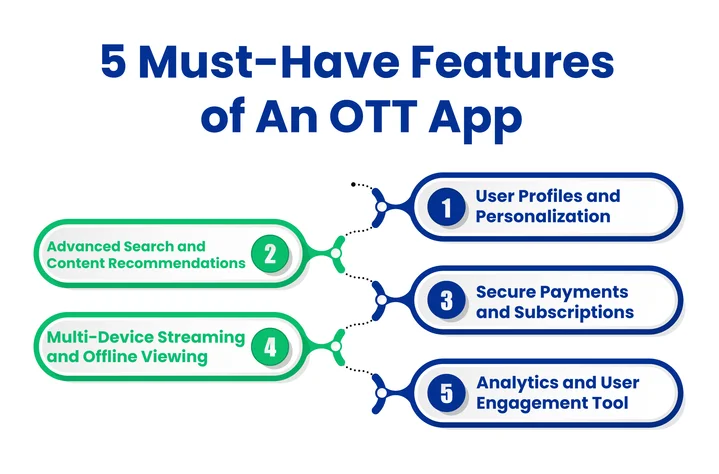 5 Must-Have Features of An OTT App

1 User Profiles and Personalization

Advanced Search and Content Recommendations 2

3 Secure Payments and Subscriptions

Multi-Device Streaming and Offline Viewing 4

5 Analytics and User Engagement Tool